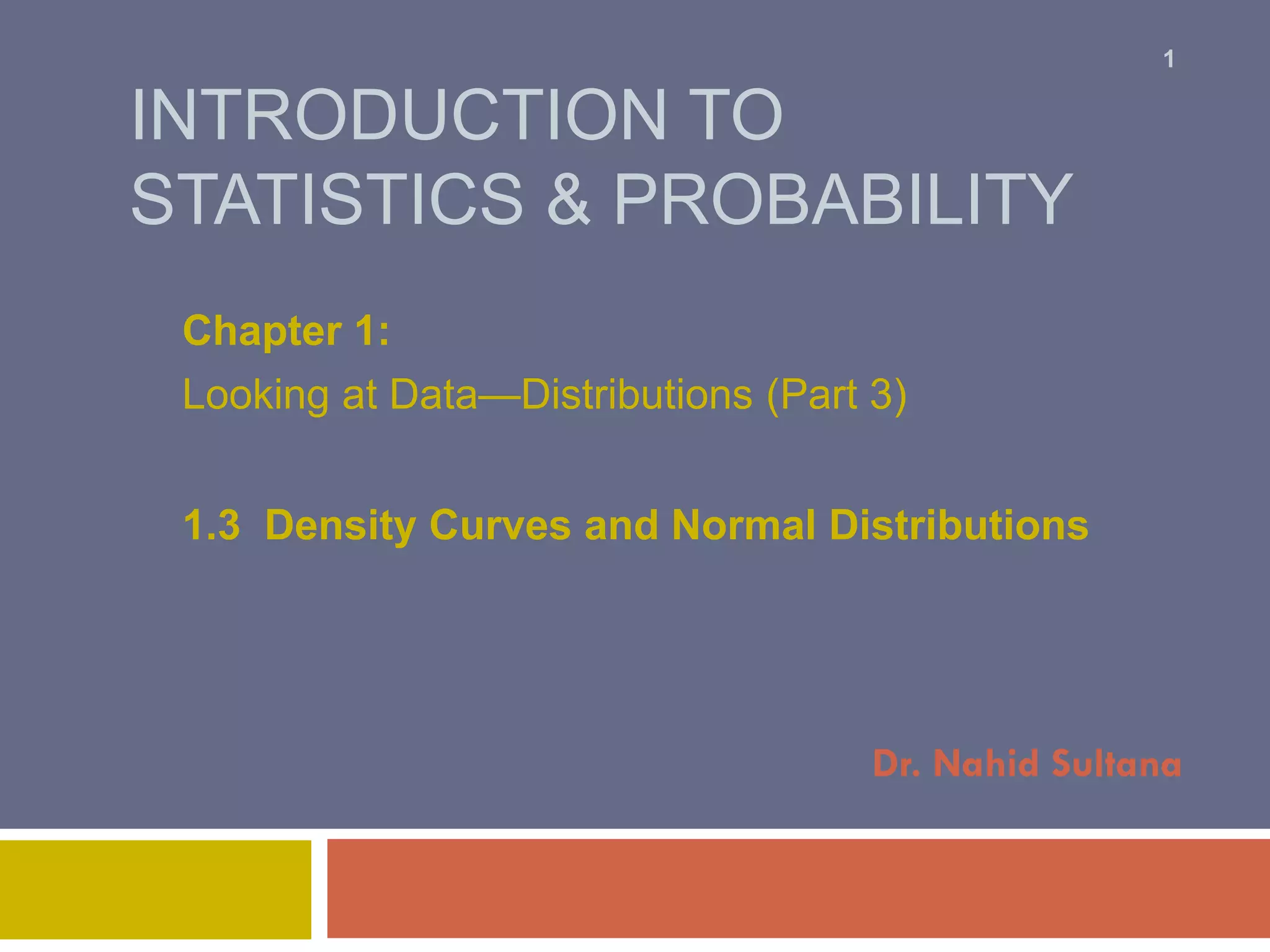 1

INTRODUCTION TO STATISTICS & PROBABILITY

Chapter 1:

Looking at Data—Distributions (Part 3)

1.3 Density Curves and Normal Distributions

Dr. Nahid Sultana